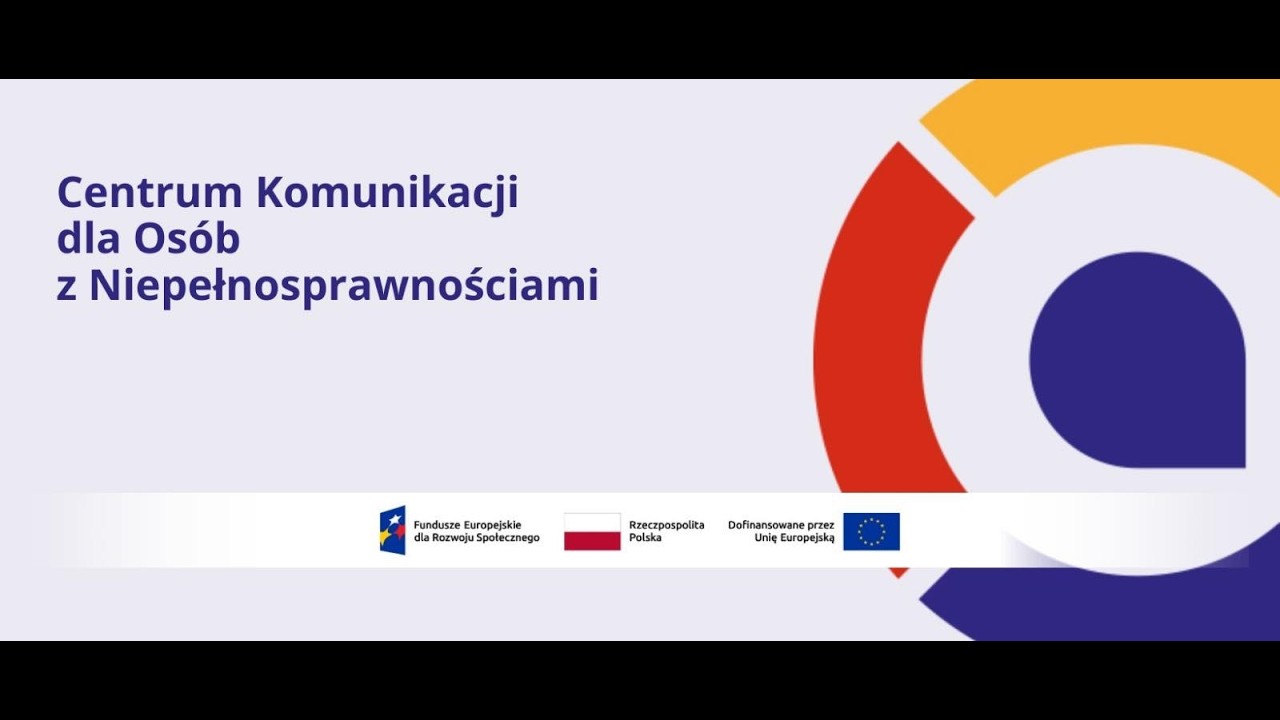 Centrum Komunikacji
dla Osób
z Niepełnosprawnościami

Fundusze Europejskie
dla Rozwoju Społecznego

Rzeczpospolita
Polska

Dofinansowane przez
Unię Europejską